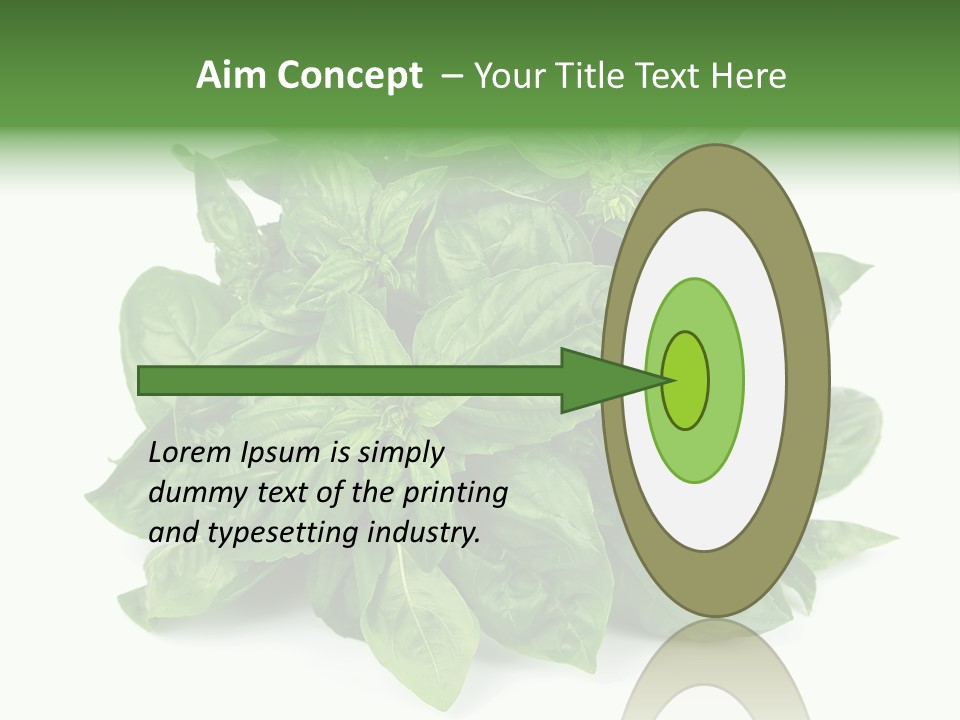 Aim Concept – Your Title Text Here

Lorem Ipsum is simply dummy text of the printing and typesetting industry.